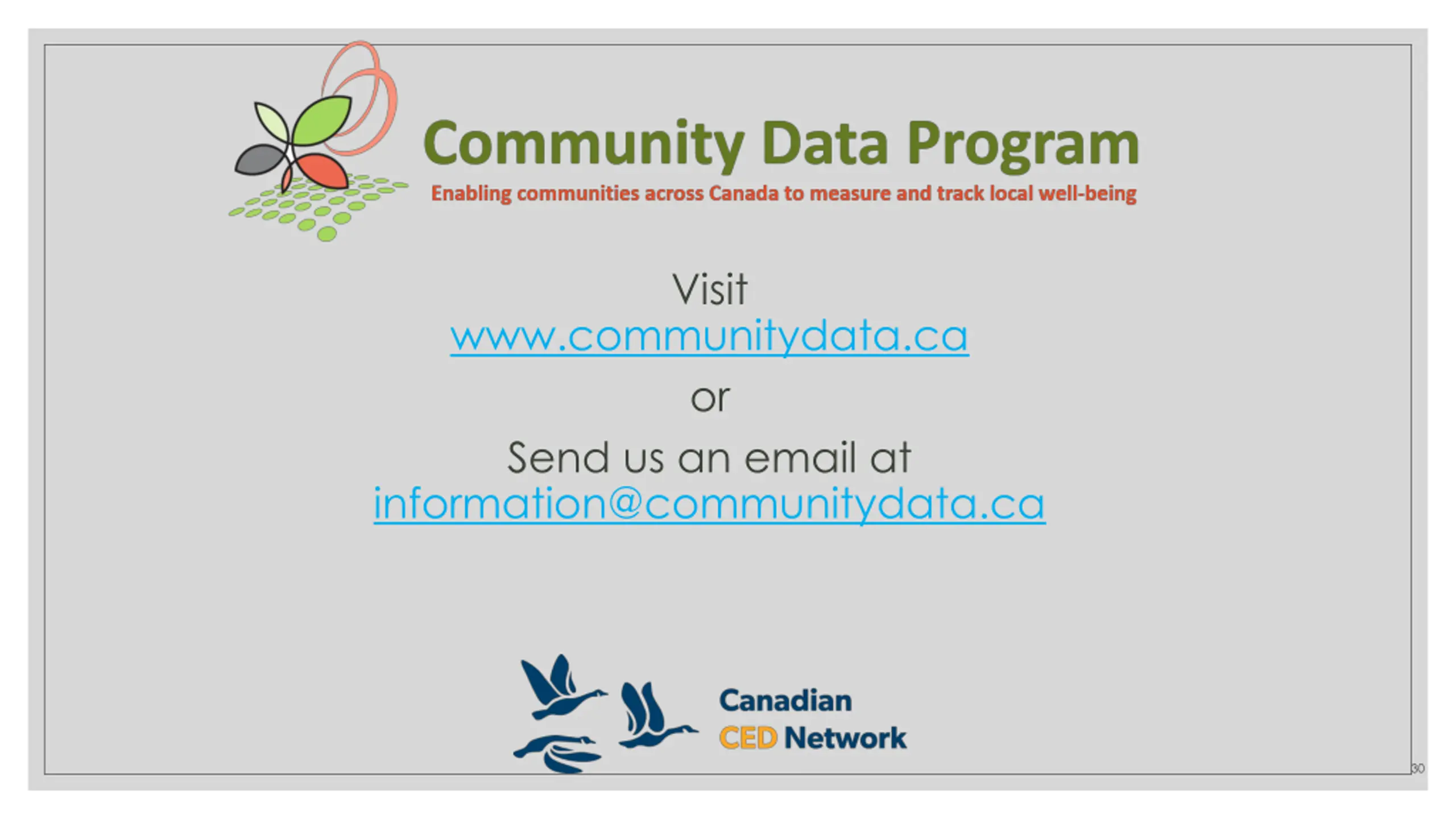 Community Data Program
Enabling communities across Canada to measure and track local well-being

Visit
www.communitydata.ca
or
Send us an email at
information@communitydata.ca

Canadian
CED Network

30